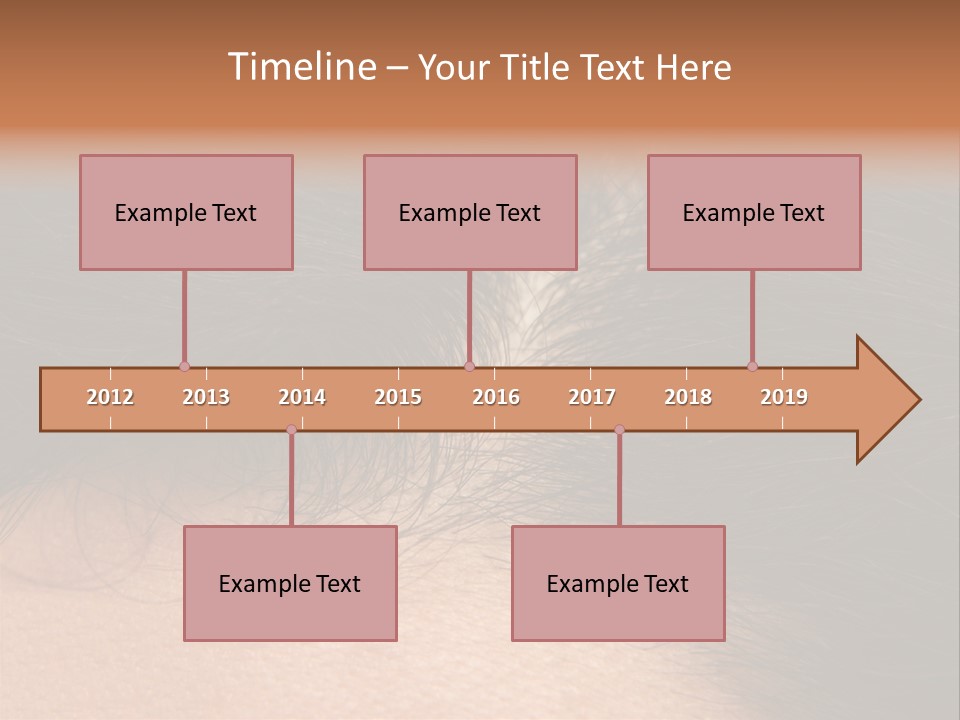 Timeline – Your Title Text Here

Example Text

Example Text

Example Text

2012 2013 2014 2015 2016 2017 2018 2019

Example Text

Example Text